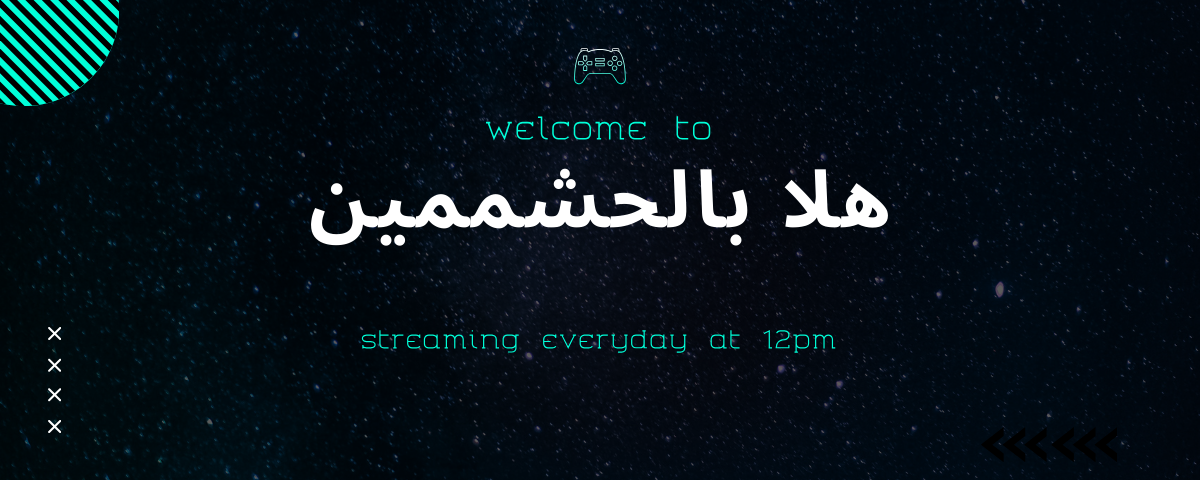 welcome to

هلا بالحشممين

streaming everyday at 12pm